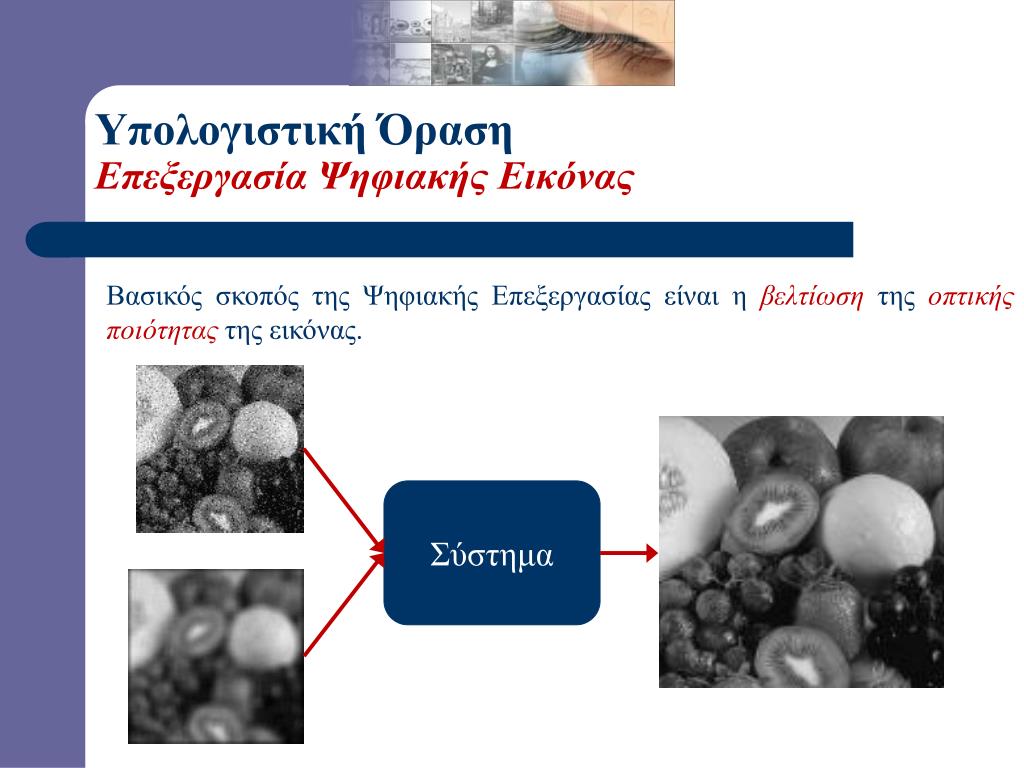 Υπολογιστική Όραση
Επεξεργασία Ψηφιακής Εικόνας

Βασικός σκοπός της Ψηφιακής Επεξεργασίας είναι η βελτίωση της οπτικής ποιότητας της εικόνας.

Σύστημα